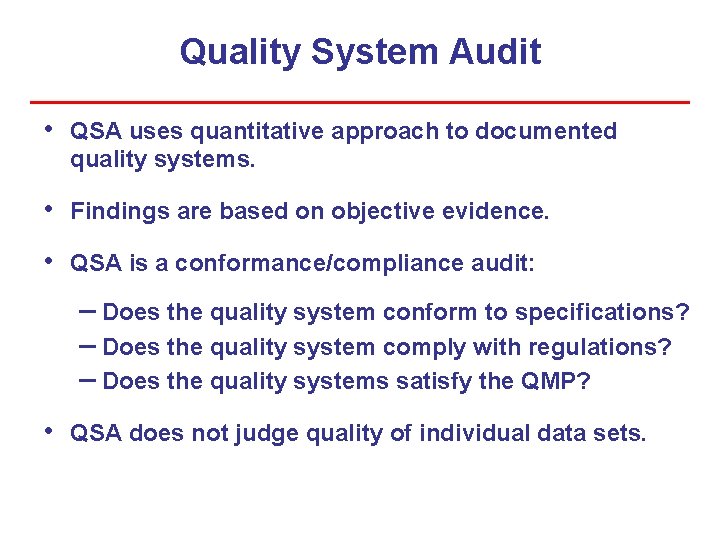 Quality System Audit

• QSA uses quantitative approach to documented quality systems.

• Findings are based on objective evidence.

• QSA is a conformance/compliance audit:

– Does the quality system conform to specifications?
– Does the quality system comply with regulations?
– Does the quality systems satisfy the QMP?

• QSA does not judge quality of individual data sets.